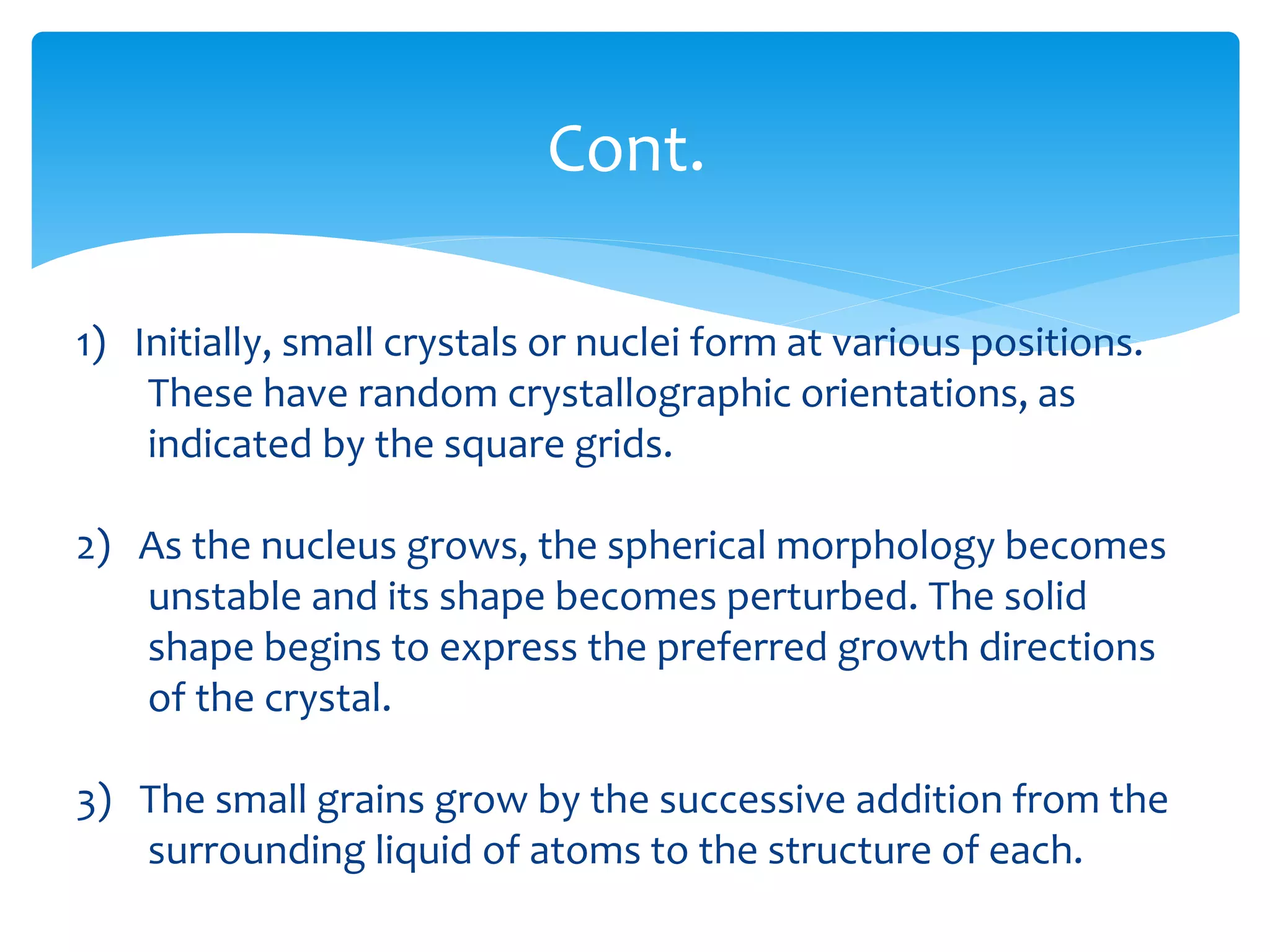 Cont.

1) Initially, small crystals or nuclei form at various positions. These have random crystallographic orientations, as indicated by the square grids.

2) As the nucleus grows, the spherical morphology becomes unstable and its shape becomes perturbed. The solid shape begins to express the preferred growth directions of the crystal.

3) The small grains grow by the successive addition from the surrounding liquid of atoms to the structure of each.